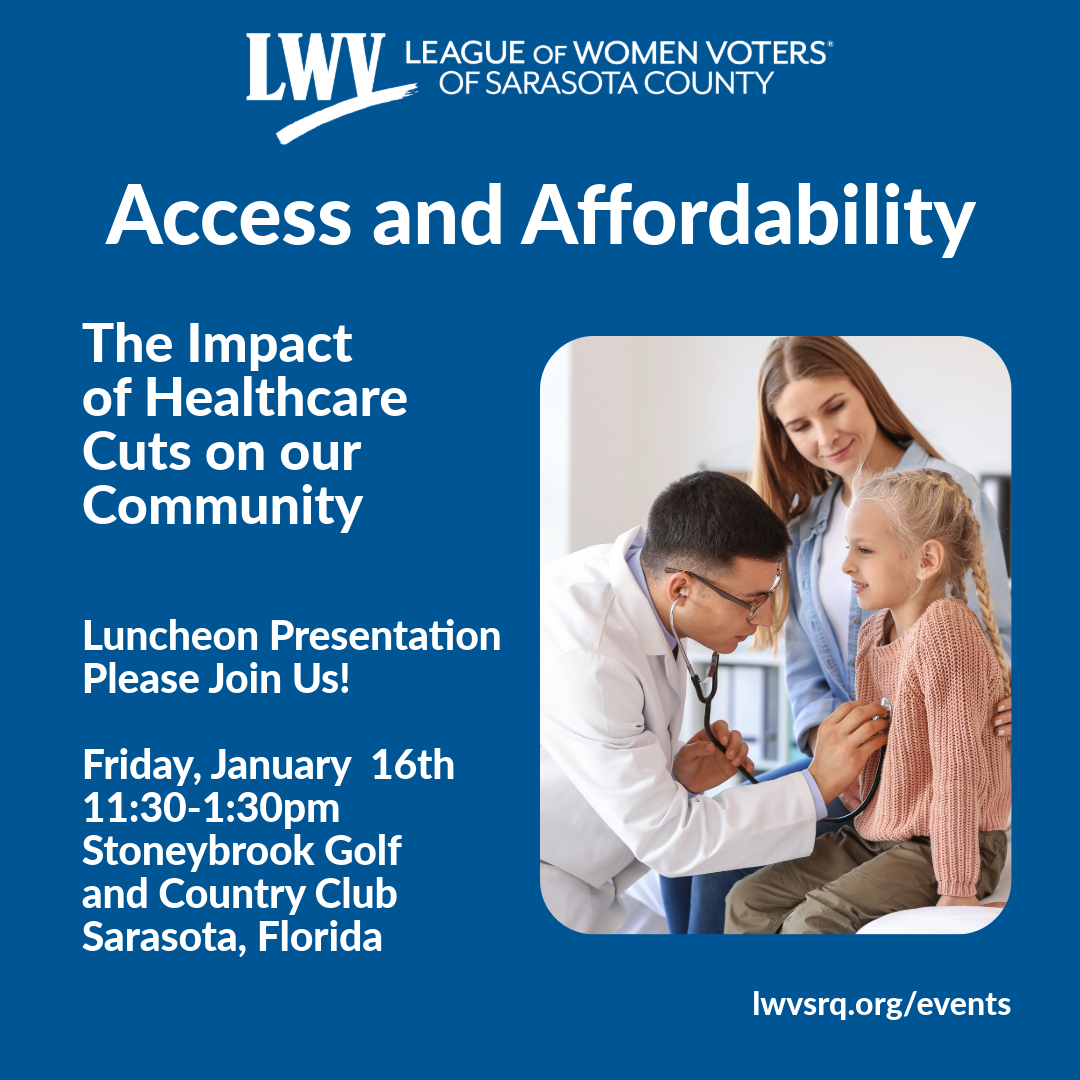 LWV LEAGUE OF WOMEN VOTERS® OF SARASOTA COUNTY

Access and Affordability

The Impact of Healthcare Cuts on our Community

Luncheon Presentation
Please Join Us!

Friday, January 16th
11:30-1:30pm
Stoneybrook Golf and Country Club
Sarasota, Florida

lwvsrq.org/events